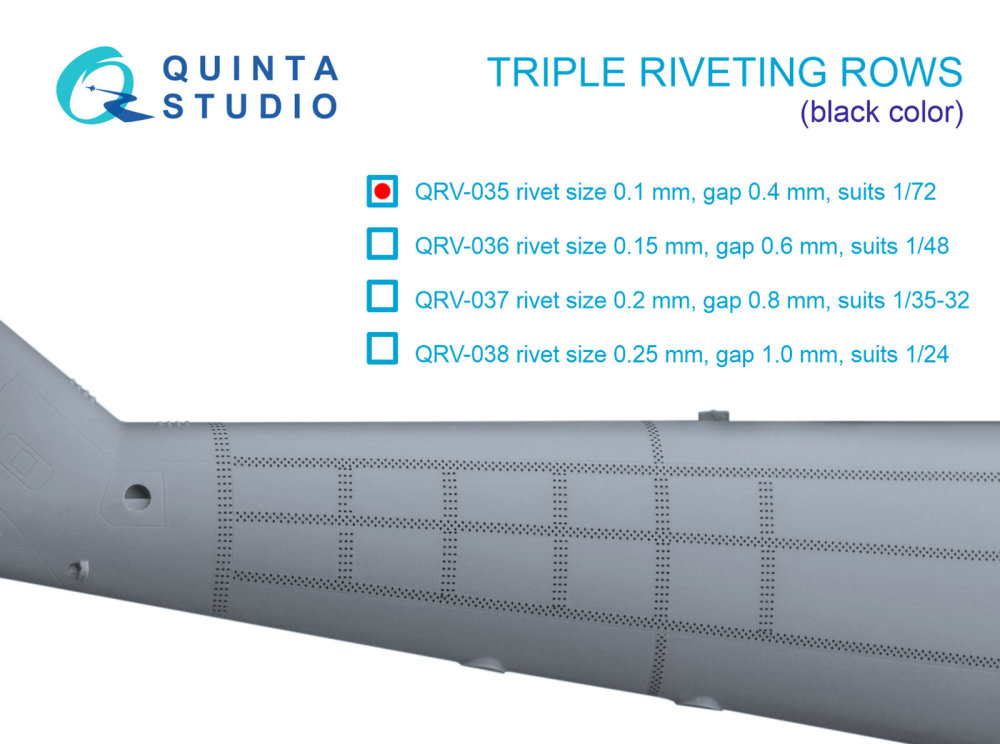 QUINTA STUDIO

TRIPLE RIVETING ROWS
(black color)

QRV-035 rivet size 0.1 mm, gap 0.4 mm, suits 1/72

QRV-036 rivet size 0.15 mm, gap 0.6 mm, suits 1/48

QRV-037 rivet size 0.2 mm, gap 0.8 mm, suits 1/35-32

QRV-038 rivet size 0.25 mm, gap 1.0 mm, suits 1/24